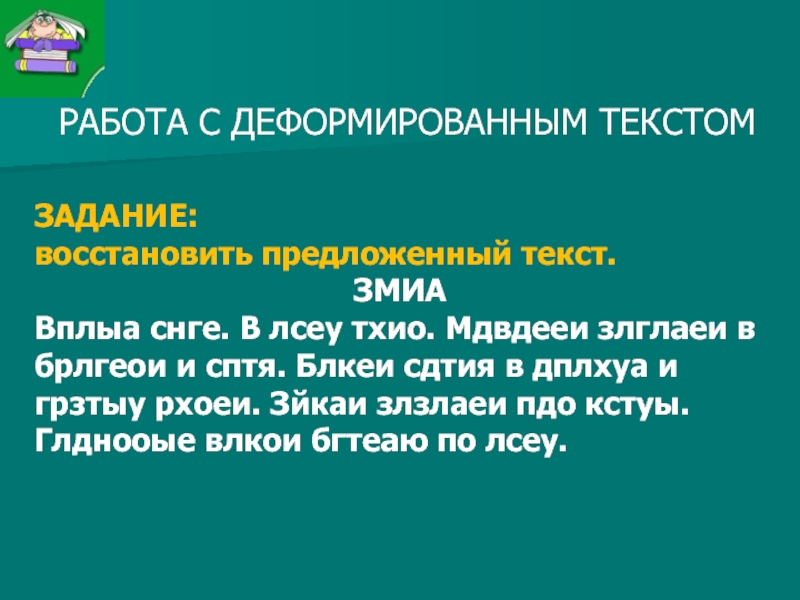 РАБОТА С ДЕФОРМИРОВАННЫМ ТЕКСТОМ

ЗАДАНИЕ:
восстановить предложенный текст.

ЗМИА

Вплыа снге. В лсеу тхио. Мдвдееи злглаеи в брлгеои и сптя. Блкеи сдтия в дплхуа и грзтыу рхоеи. Зйкаи злзлаеи пдо кстуы. Глднооые влкои бгтеаю по лсеу.